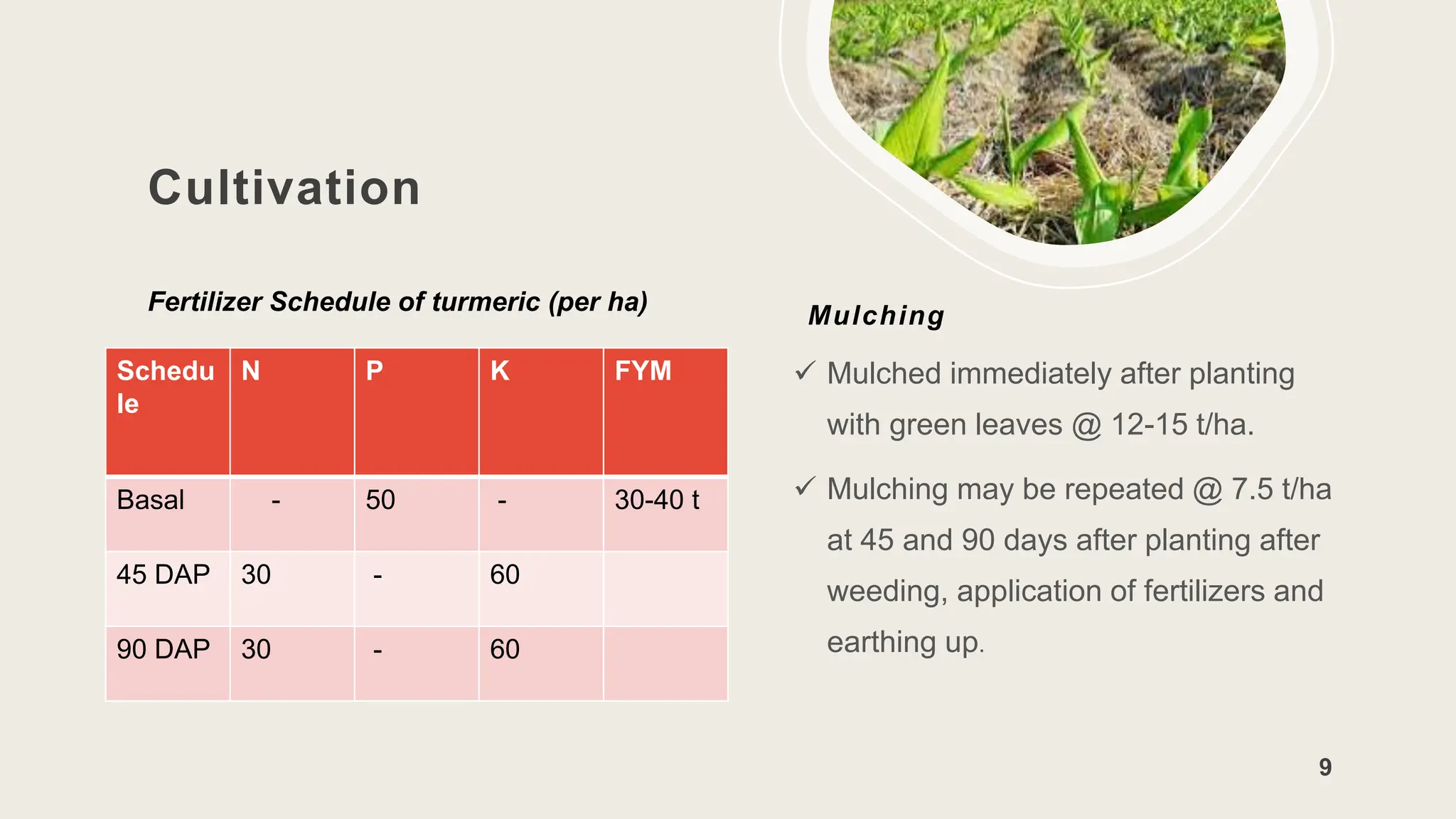 Cultivation

Fertilizer Schedule of turmeric (per ha)

| Schedule | N | P | K | FYM |
|---|---|---|---|---|
| Basal | - | 50 | - | 30-40 t |
| 45 DAP | 30 | - | 60 | |
| 90 DAP | 30 | - | 60 | |

Mulching

✓ Mulched immediately after planting with green leaves @ 12-15 t/ha.

✓ Mulching may be repeated @ 7.5 t/ha at 45 and 90 days after planting after weeding, application of fertilizers and earthing up.

9